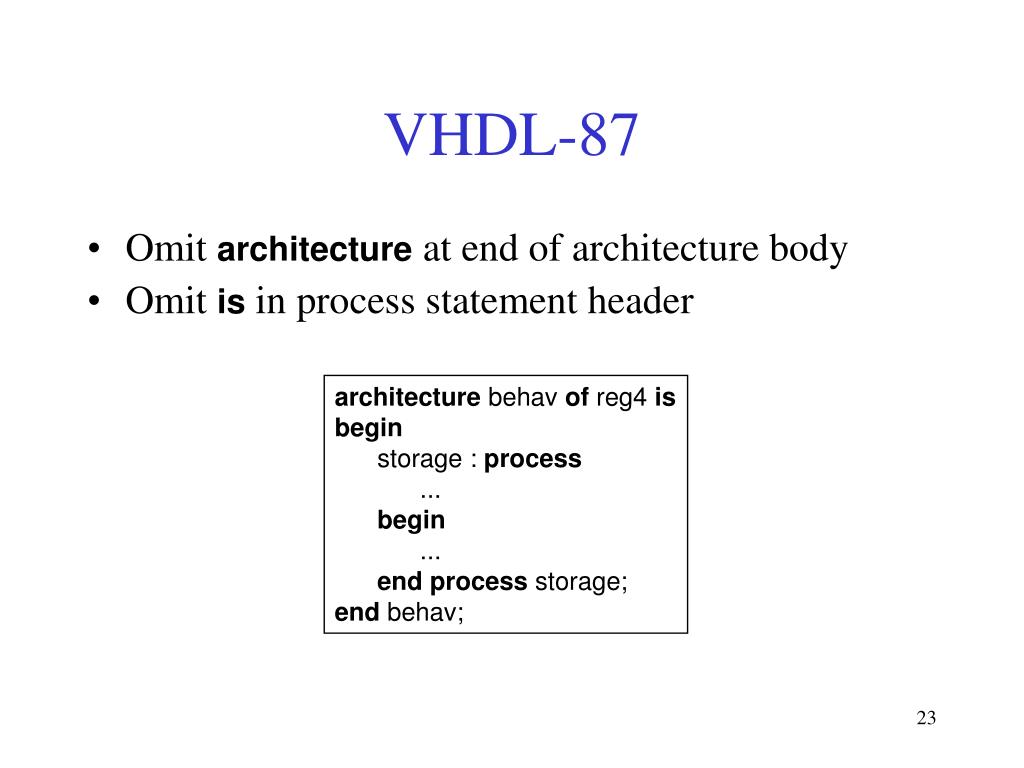 VHDL-87

• Omit architecture at end of architecture body
• Omit is in process statement header

architecture behav of reg4 is
begin
storage : process
...
begin
...
end process storage;
end behav;

23